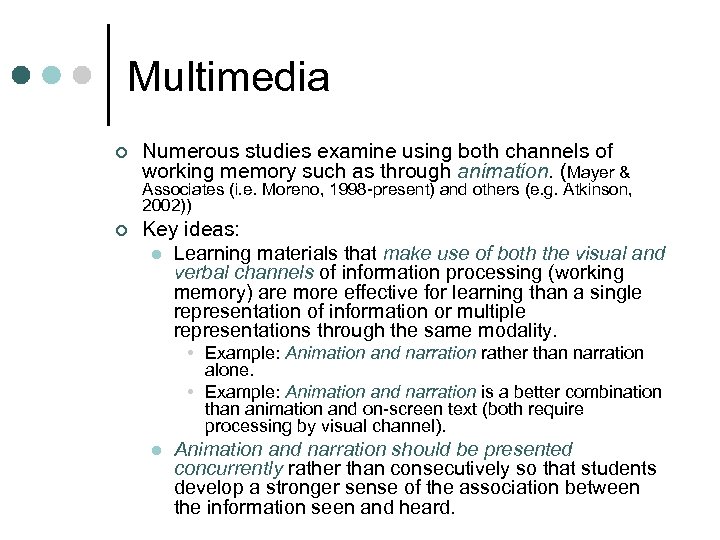 Multimedia

Numerous studies examine using both channels of working memory such as through animation. (Mayer & Associates (i.e. Moreno, 1998-present) and others (e.g. Atkinson, 2002))

Key ideas:

Learning materials that make use of both the visual and verbal channels of information processing (working memory) are more effective for learning than a single representation of information or multiple representations through the same modality.

Example: Animation and narration rather than narration alone.

Example: Animation and narration is a better combination than animation and on-screen text (both require processing by visual channel).

Animation and narration should be presented concurrently rather than consecutively so that students develop a stronger sense of the association between the information seen and heard.